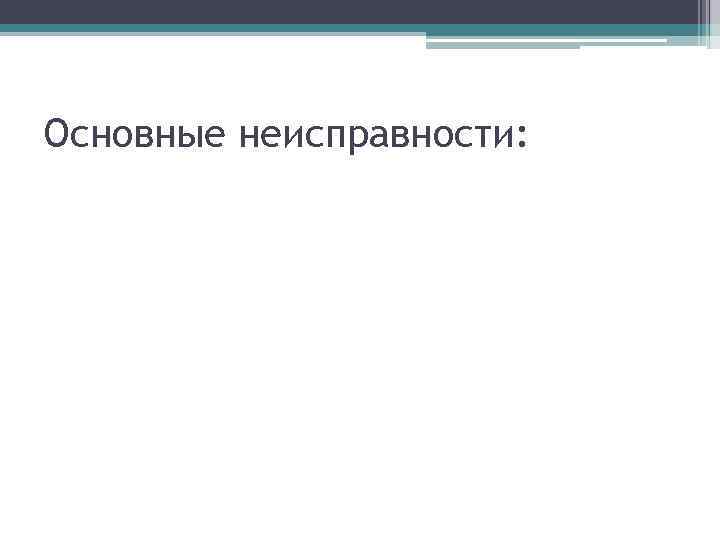 Основные неисправности: